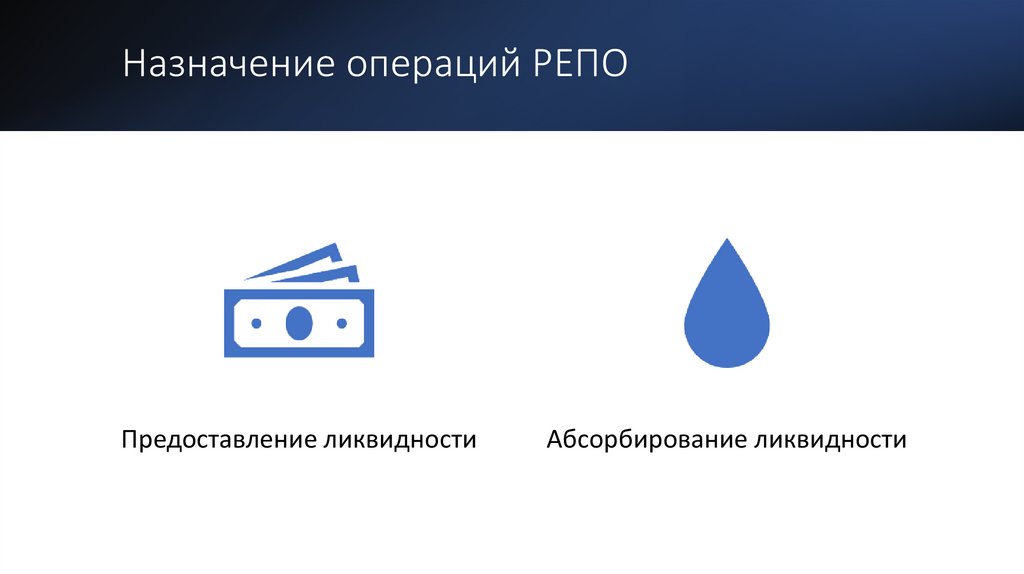 Назначение операций РЕПО

Предоставление ликвидности

Абсорбирование ликвидности